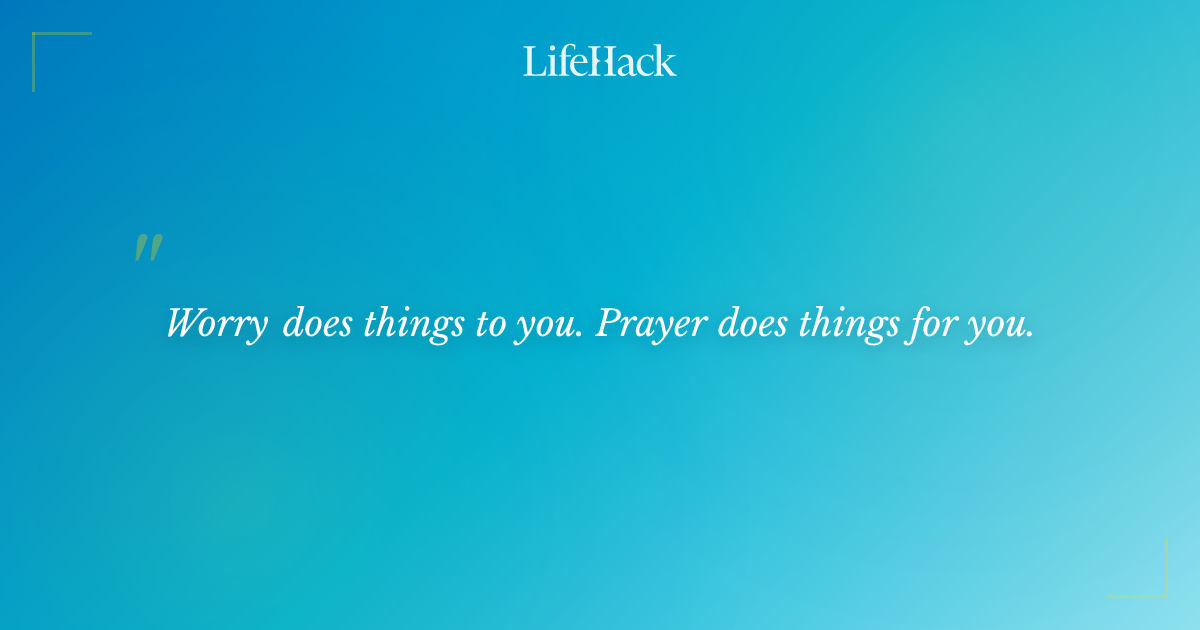 LifeHack

"

Worry does things to you. Prayer does things for you.